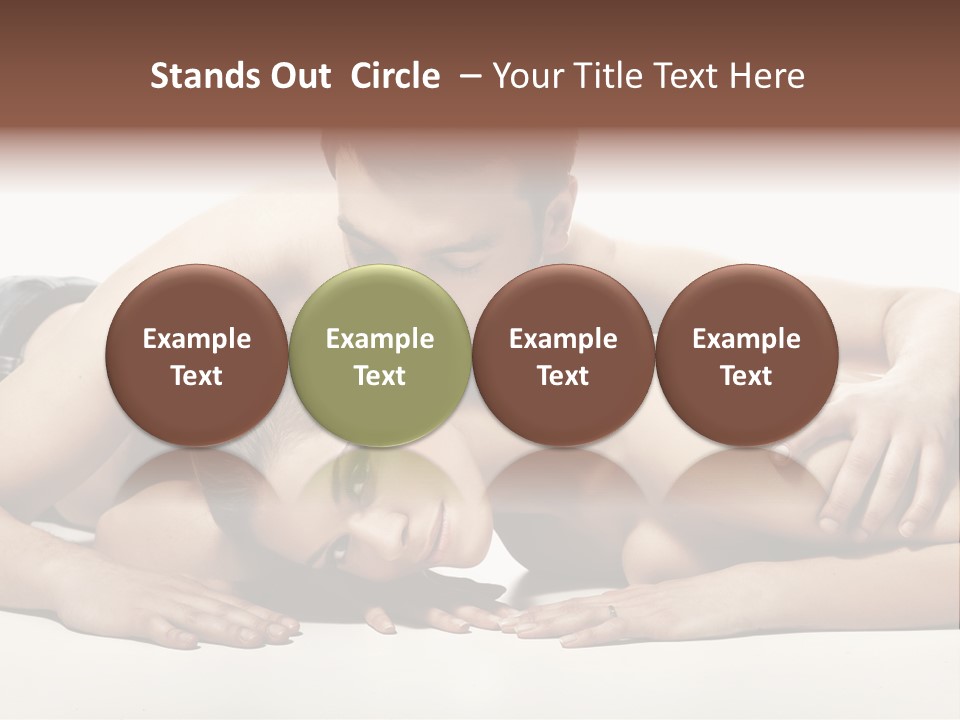 Stands Out Circle – Your Title Text Here

Example Text

Example Text

Example Text

Example Text